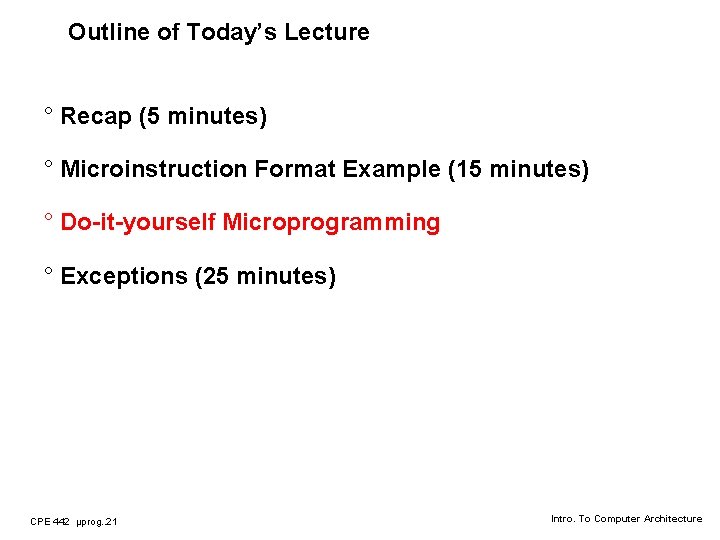 Outline of Today's Lecture

° Recap (5 minutes)

° Microinstruction Format Example (15 minutes)

° Do-it-yourself Microprogramming

° Exceptions (25 minutes)

CPE 442 µprog.21

Intro. To Computer Architecture